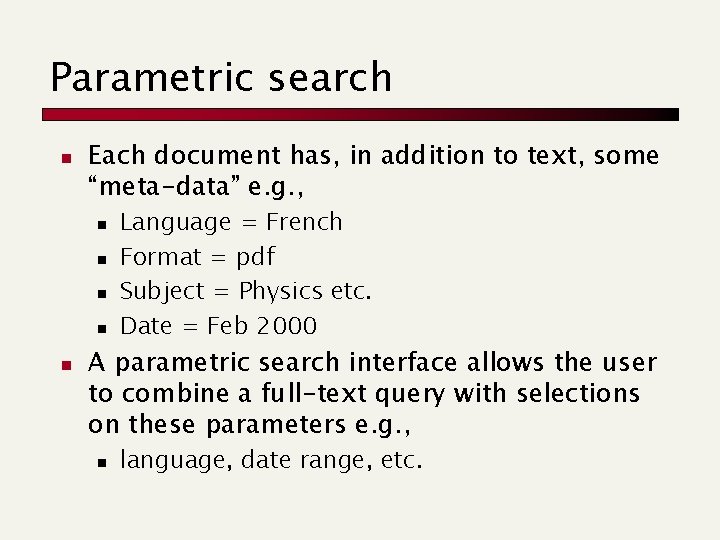 Parametric search

- Each document has, in addition to text, some “meta-data” e.g.,
  - Language = French
  - Format = pdf
  - Subject = Physics etc.
  - Date = Feb 2000
- A parametric search interface allows the user to combine a full-text query with selections on these parameters e.g.,
  - language, date range, etc.